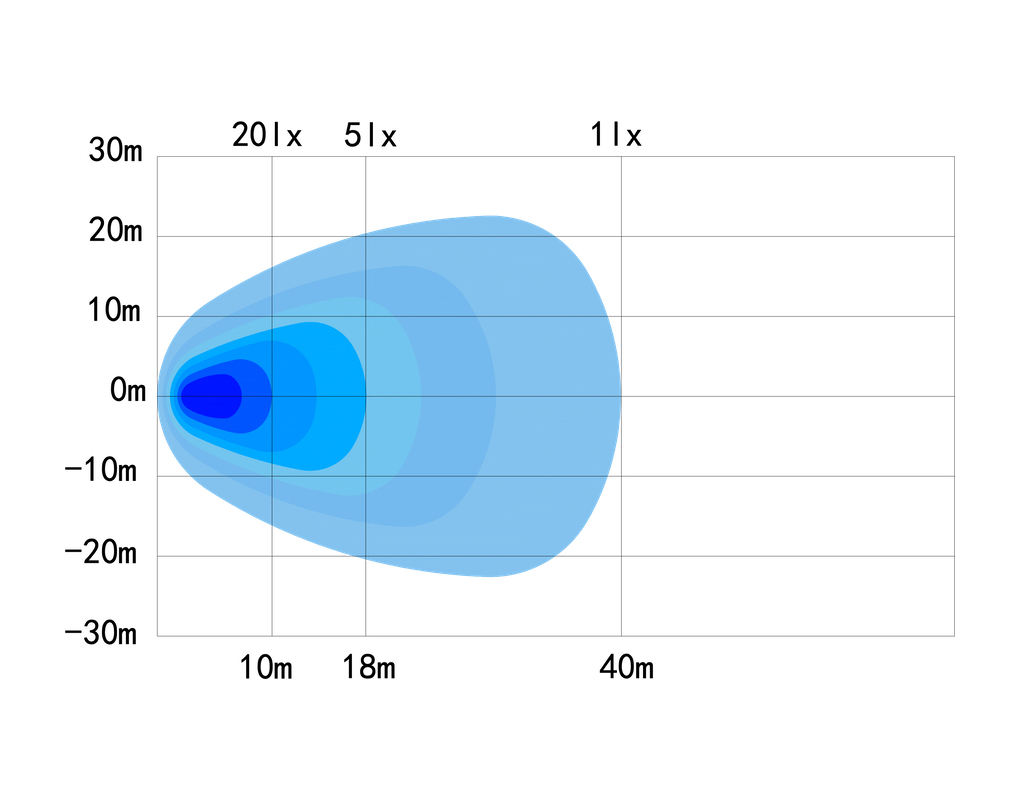 20lx 5lx 1lx

30m
20m
10m
0m
−10m
−20m
−30m

10m 18m 40m